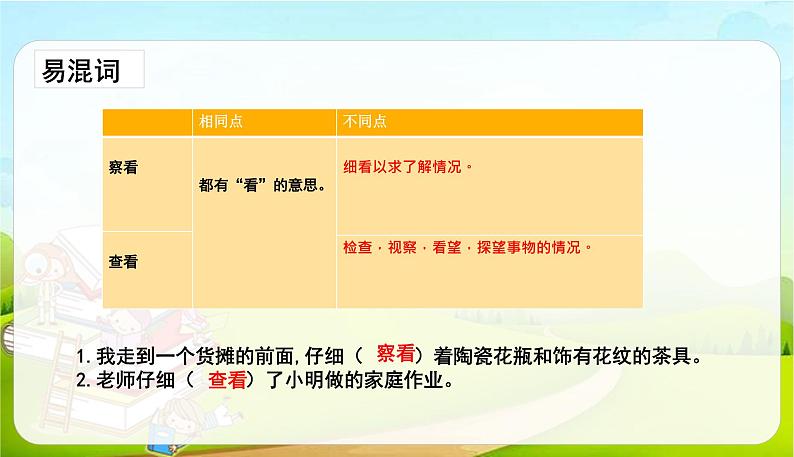 易混词

|  | 相同点 | 不同点 |
|---|---|---|
| 察看 | 都有“看”的意思。 | 细看以求了解情况。 |
| 查看 |  | 检查，视察，看望，探望事物的情况。 |

1. 我走到一个货摊的前面，仔细（ 察看）着陶瓷花瓶和饰有花纹的茶具。
2. 老师仔细（ 查看）了小明做的家庭作业。